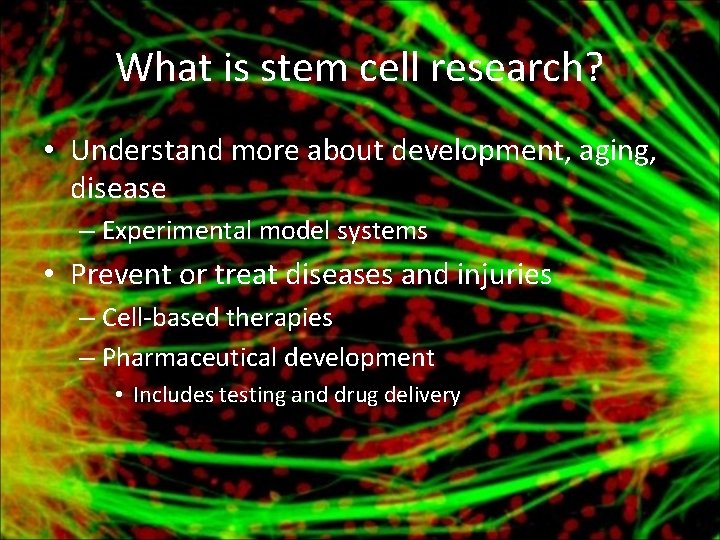 What is stem cell research?

• Understand more about development, aging, disease
– Experimental model systems
• Prevent or treat diseases and injuries
– Cell-based therapies
– Pharmaceutical development
• Includes testing and drug delivery